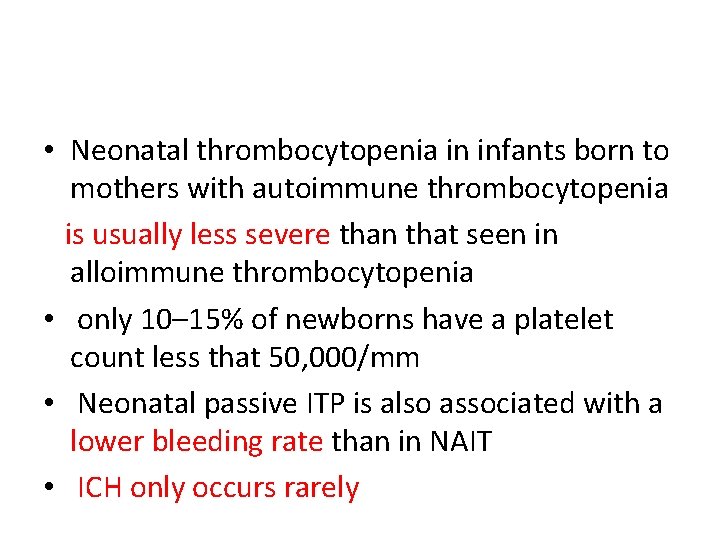 • Neonatal thrombocytopenia in infants born to mothers with autoimmune thrombocytopenia is usually less severe than that seen in alloimmune thrombocytopenia

• only 10–15% of newborns have a platelet count less that 50,000/mm

• Neonatal passive ITP is also associated with a lower bleeding rate than in NAIT

• ICH only occurs rarely